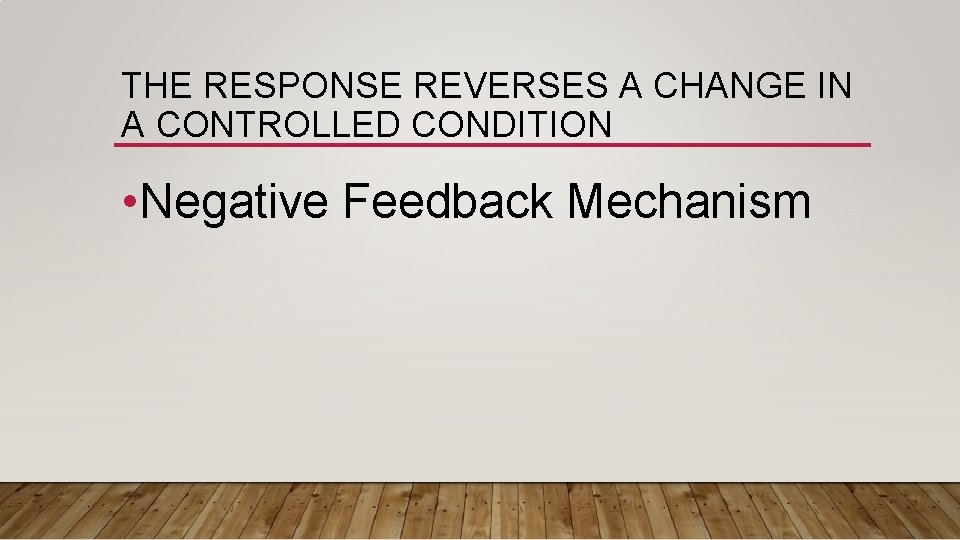 THE RESPONSE REVERSES A CHANGE IN A CONTROLLED CONDITION

•Negative Feedback Mechanism